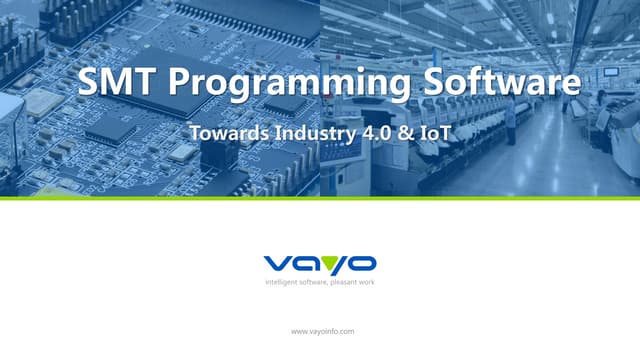 SMT Programming Software

Towards Industry 4.0 & IoT

vayo

intelligent software, pleasant work

www.vayoinfo.com